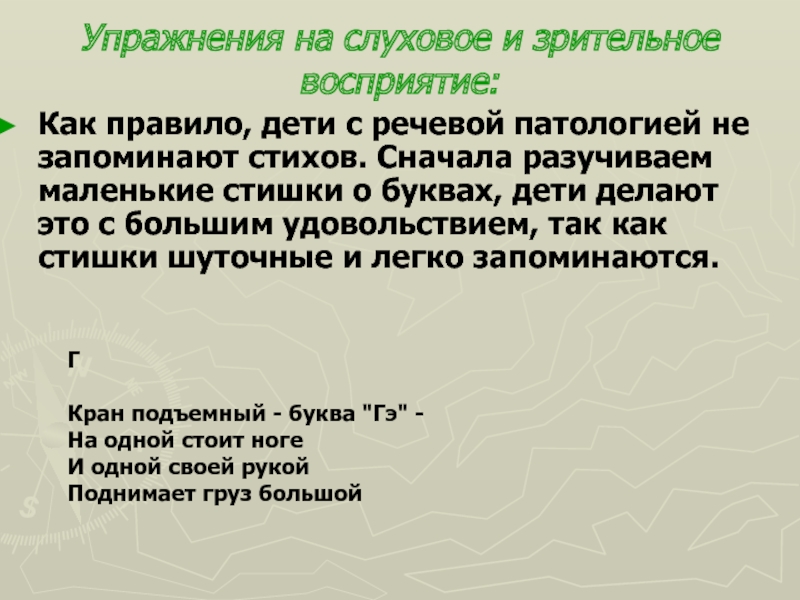 Упражнения на слуховое и зрительное восприятие:

Как правило, дети с речевой патологией не запоминают стихов. Сначала разучиваем маленькие стишки о буквах, дети делают это с большим удовольствием, так как стишки шуточные и легко запоминаются.

Г

Кран подъемный - буква "Гэ" -
На одной стоит ноге
И одной своей рукой
Поднимает груз большой